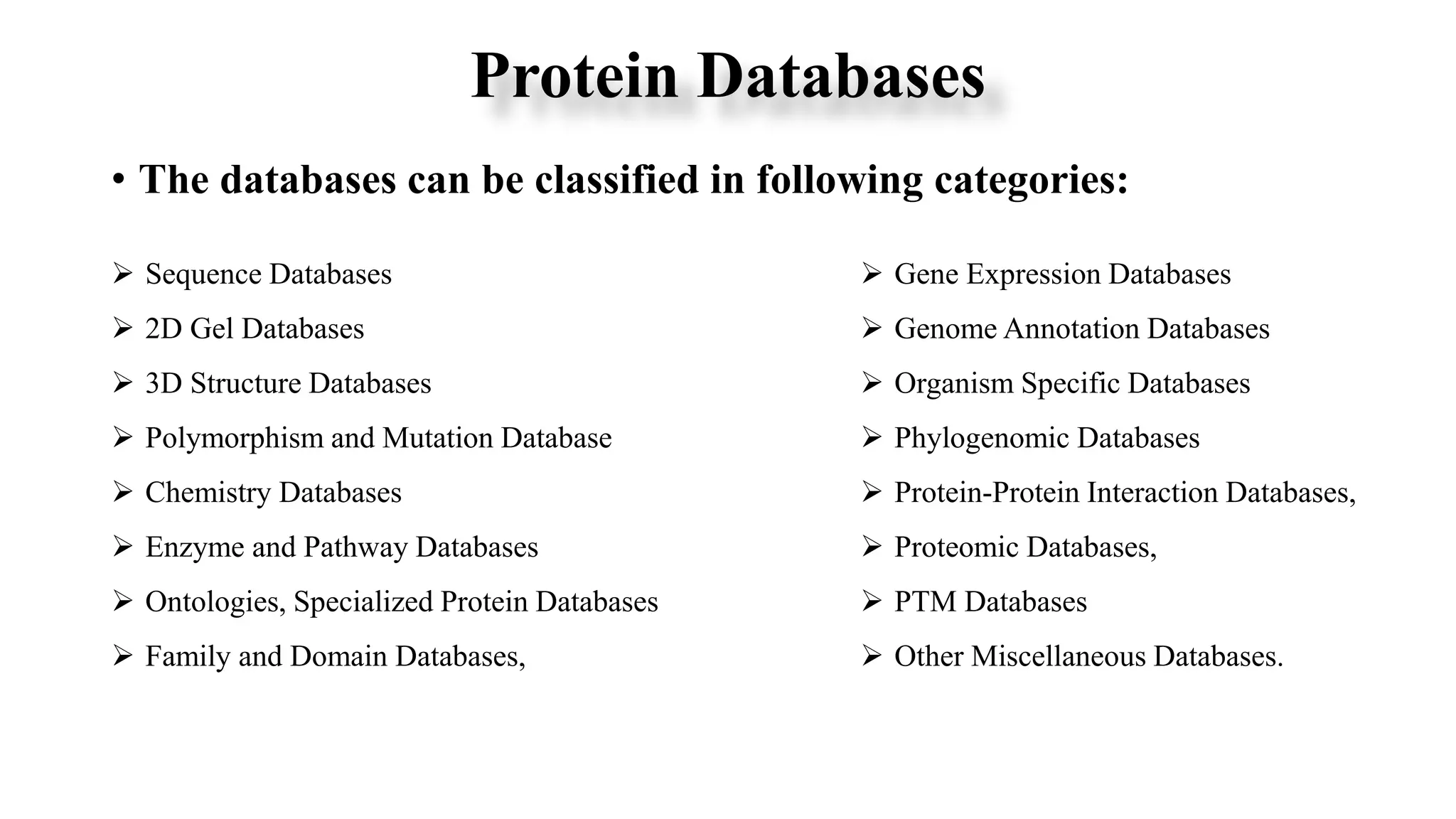 Protein Databases

• The databases can be classified in following categories:

➢ Sequence Databases
➢ 2D Gel Databases
➢ 3D Structure Databases
➢ Polymorphism and Mutation Database
➢ Chemistry Databases
➢ Enzyme and Pathway Databases
➢ Ontologies, Specialized Protein Databases
➢ Family and Domain Databases,

➢ Gene Expression Databases
➢ Genome Annotation Databases
➢ Organism Specific Databases
➢ Phylogenomic Databases
➢ Protein-Protein Interaction Databases,
➢ Proteomic Databases,
➢ PTM Databases
➢ Other Miscellaneous Databases.